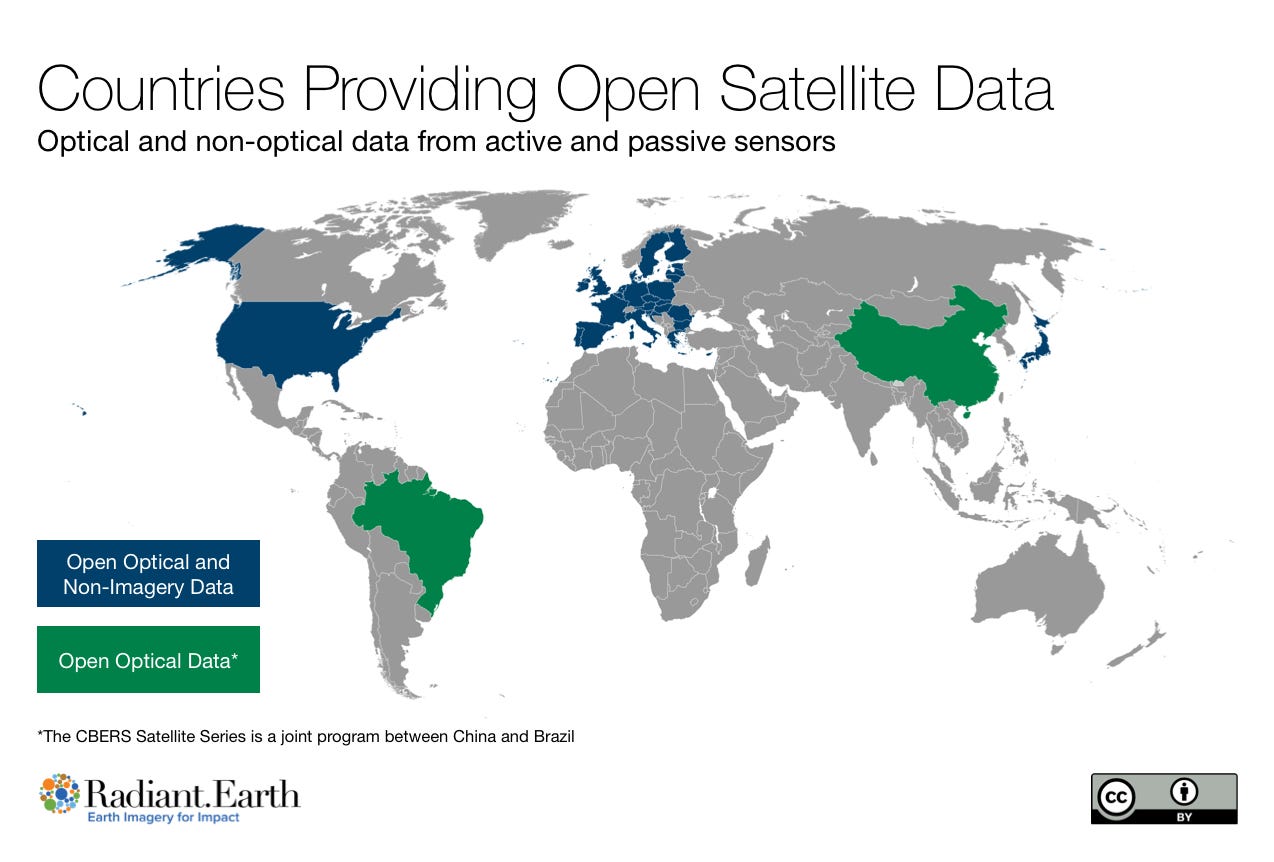 Countries Providing Open Satellite Data
Optical and non-optical data from active and passive sensors

Open Optical and Non-Imagery Data

Open Optical Data*

*The CBERS Satellite Series is a joint program between China and Brazil

Radiant.Earth
Earth Imagery for Impact

cc BY